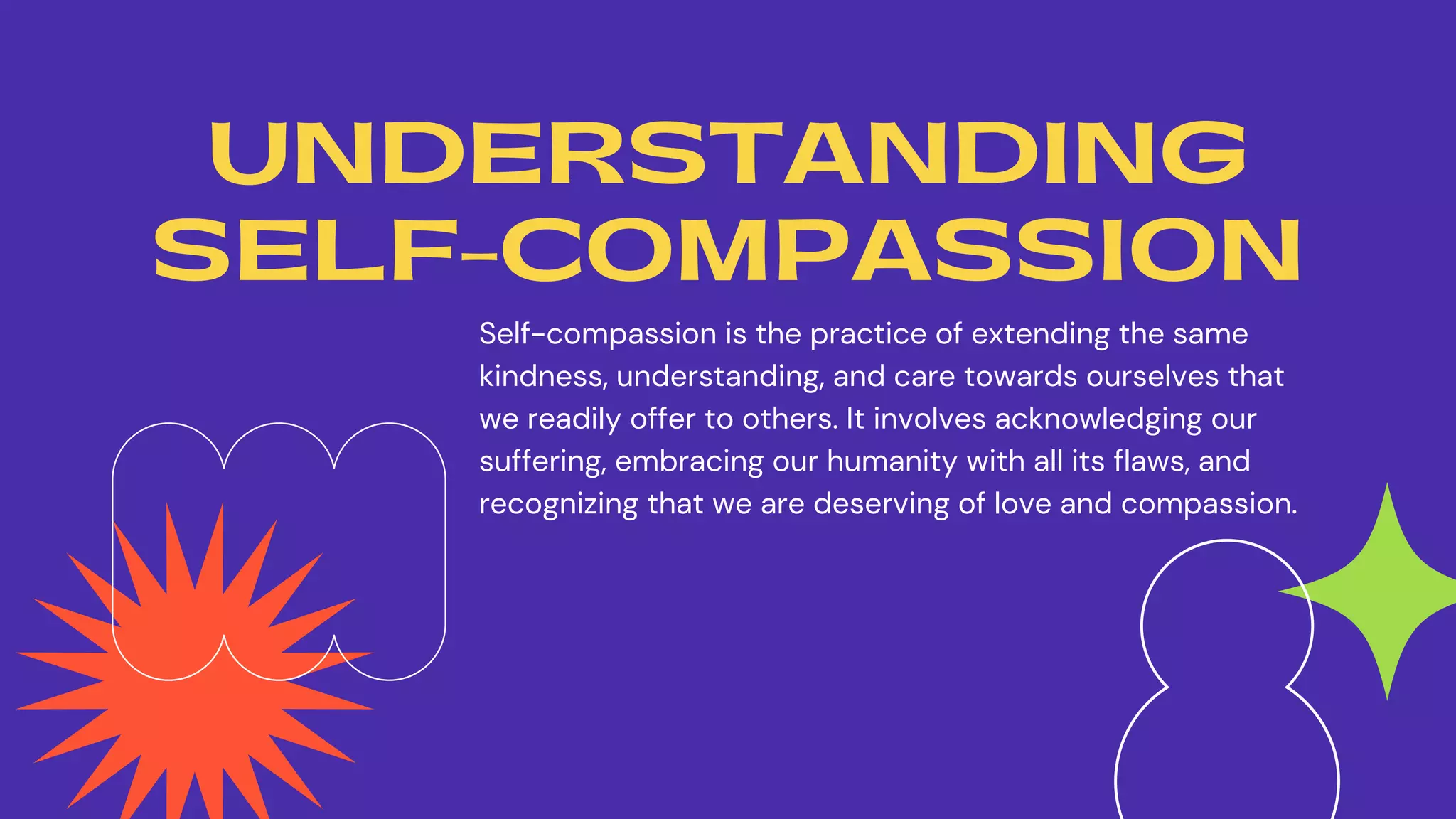 UNDERSTANDING SELF-COMPASSION

Self-compassion is the practice of extending the same kindness, understanding, and care towards ourselves that we readily offer to others. It involves acknowledging our suffering, embracing our humanity with all its flaws, and recognizing that we are deserving of love and compassion.